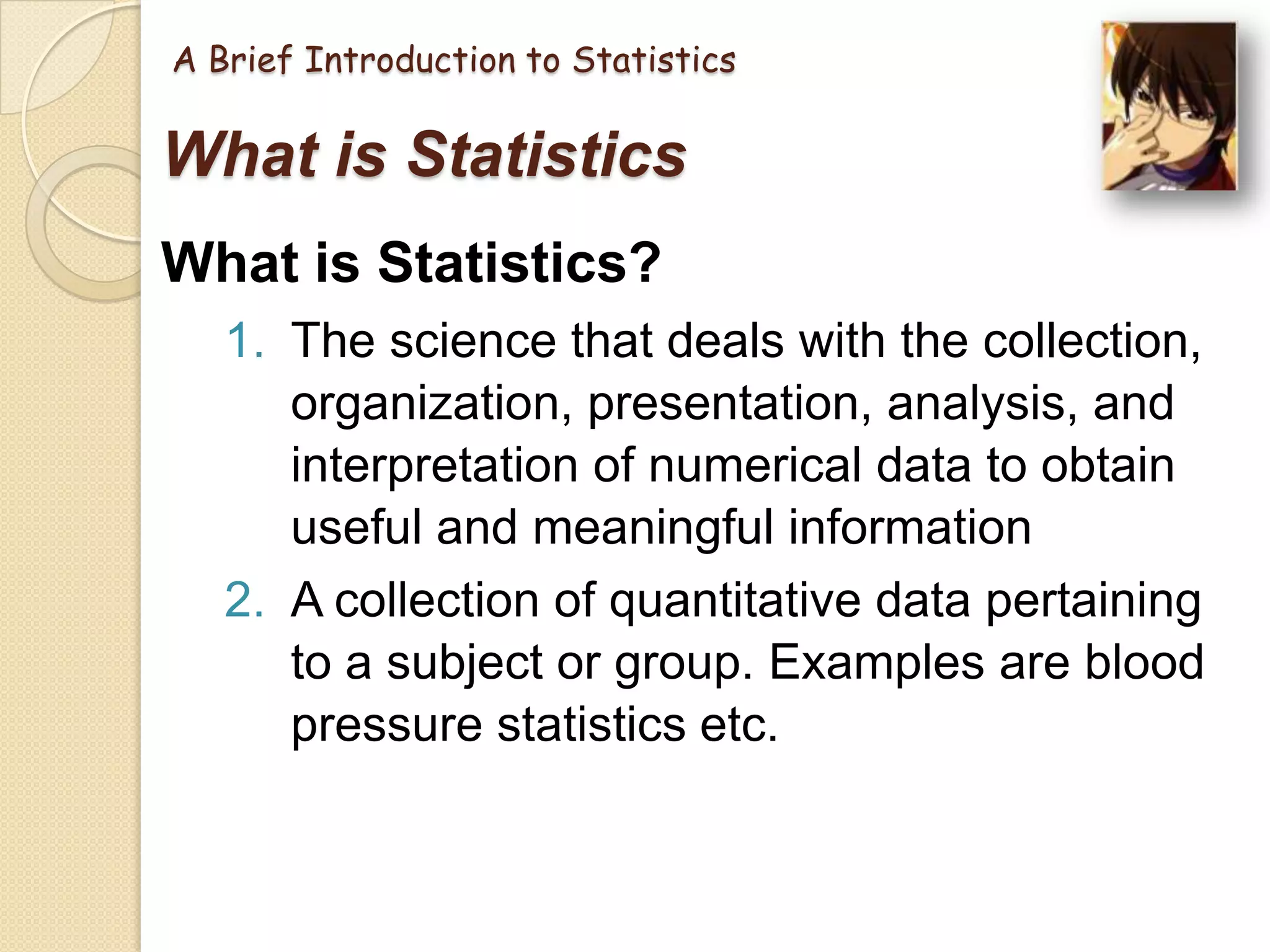 A Brief Introduction to Statistics

What is Statistics

What is Statistics?

1. The science that deals with the collection, organization, presentation, analysis, and interpretation of numerical data to obtain useful and meaningful information

2. A collection of quantitative data pertaining to a subject or group. Examples are blood pressure statistics etc.